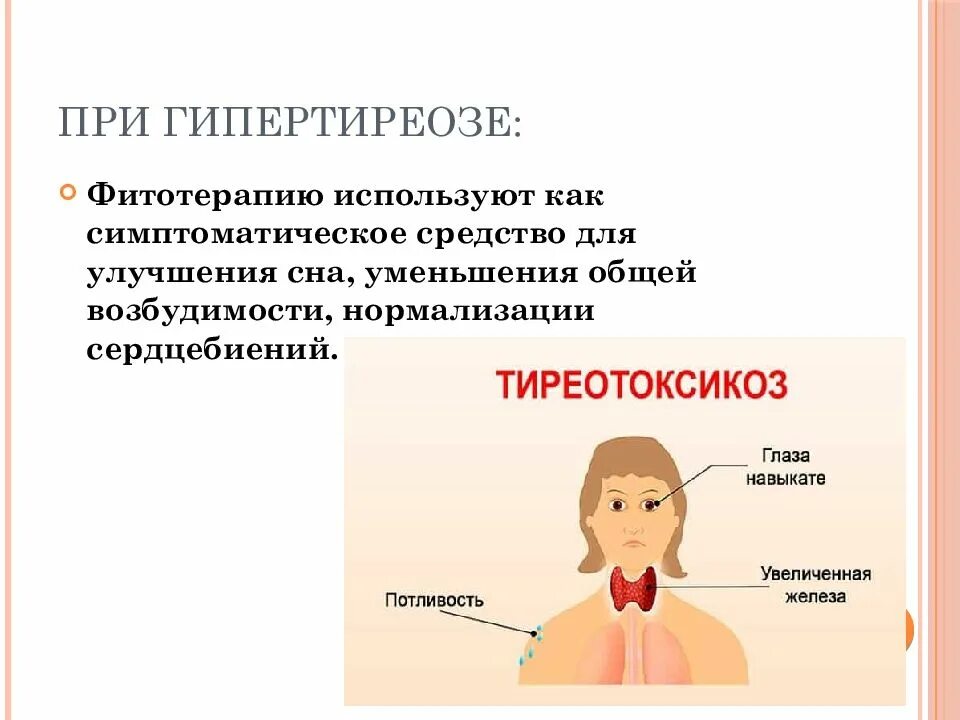 ПРИ ГИПЕРТИРЕОЗЕ:

Фитотерапию используют как симптоматическое средство для улучшения сна, уменьшения общей возбудимости, нормализации сердцебиений.

ТИРЕОТОКСИКОЗ

Глаза навыкате

Увеличенная железа

Потливость